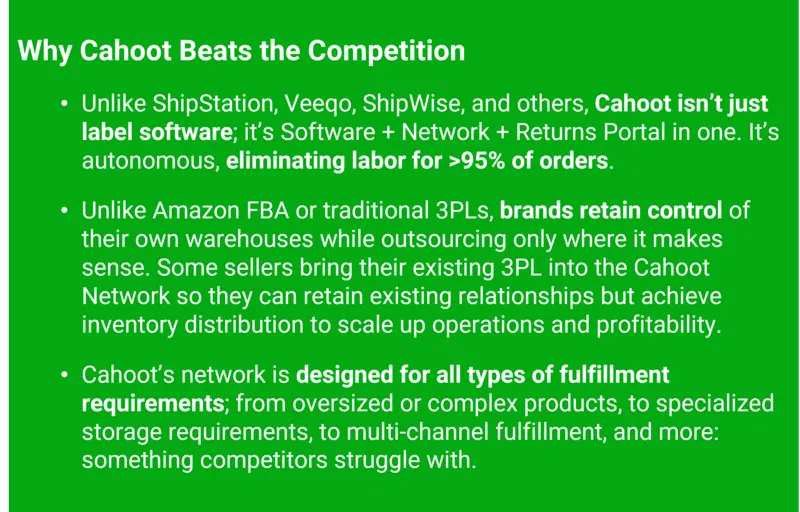 Why Cahoot Beats the Competition

• Unlike ShipStation, Veeqo, ShipWise, and others, Cahoot isn't just label software; it's Software + Network + Returns Portal in one. It's autonomous, eliminating labor for >95% of orders.

• Unlike Amazon FBA or traditional 3PLs, brands retain control of their own warehouses while outsourcing only where it makes sense. Some sellers bring their existing 3PL into the Cahoot Network so they can retain existing relationships but achieve inventory distribution to scale up operations and profitability.

• Cahoot's network is designed for all types of fulfillment requirements; from oversized or complex products, to specialized storage requirements, to multi-channel fulfillment, and more: something competitors struggle with.